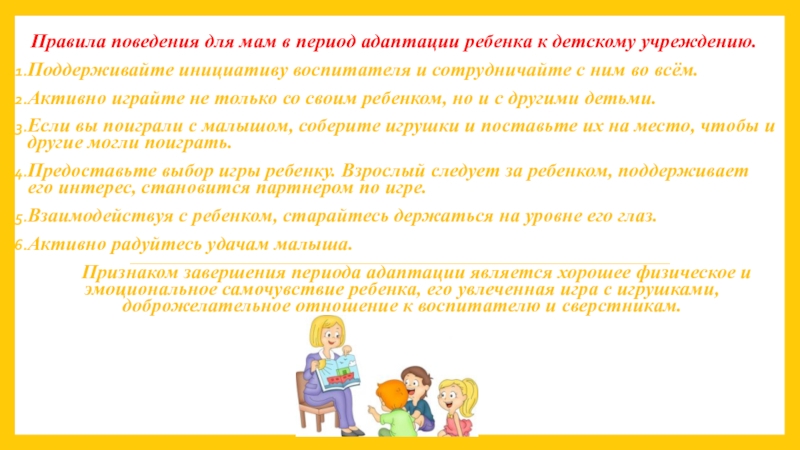 Правила поведения для мам в период адаптации ребенка к детскому учреждению.

1.Поддерживайте инициативу воспитателя и сотрудничайте с ним во всём.

2.Активно играйте не только со своим ребенком, но и с другими детьми.

3.Если вы поиграли с малышом, соберите игрушки и поставьте их на место, чтобы и другие могли поиграть.

4.Предоставьте выбор игры ребенку. Взрослый следует за ребенком, поддерживает его интерес, становится партнером по игре.

5.Взаимодействуя с ребенком, старайтесь держаться на уровне его глаз.

6.Активно радуйтесь удачам малыша.

Признаком завершения периода адаптации является хорошее физическое и эмоциональное самочувствие ребенка, его увлеченная игра с игрушками, доброжелательное отношение к воспитателю и сверстникам.